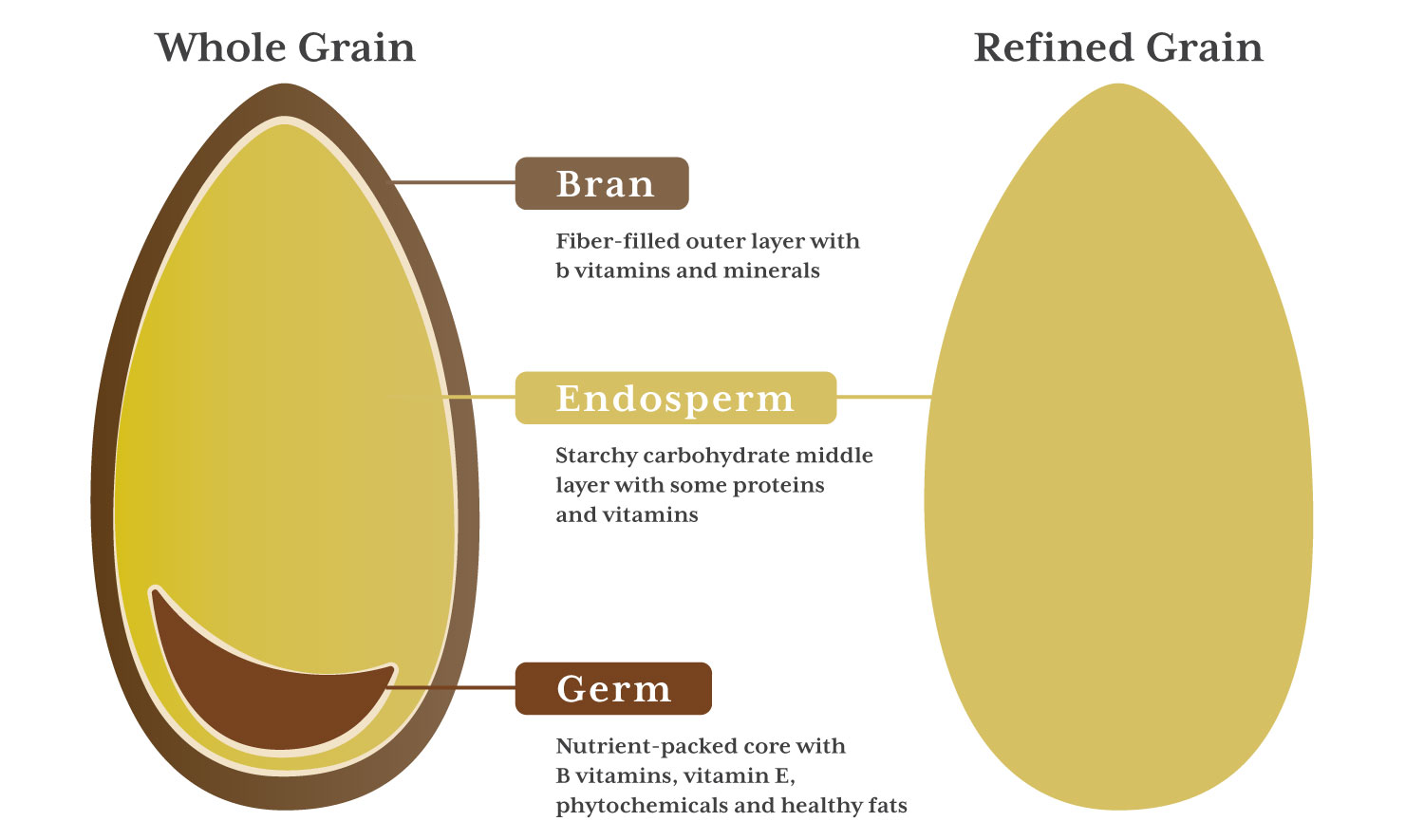 Whole Grain

Refined Grain

Bran

Fiber-filled outer layer with b vitamins and minerals

Endosperm

Starchy carbohydrate middle layer with some proteins and vitamins

Germ

Nutrient-packed core with B vitamins, vitamin E, phytochemicals and healthy fats